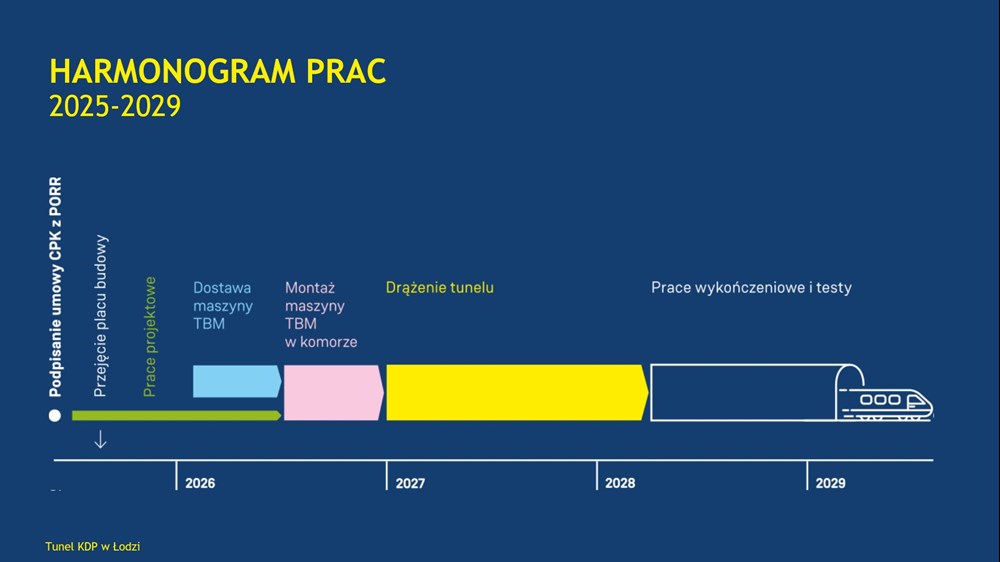 HARMONOGRAM PRAC
2025-2029

Podpisanie umowy CPK z PORR

Przejęcie placu budowy

Prace projektowe

Dostawa maszyny TBM

Montaż maszyny TBM w komorze

Drążenie tunelu

Prace wykończeniowe i testy

2026

2027

2028

2029

Tunel KDP w Łodzi